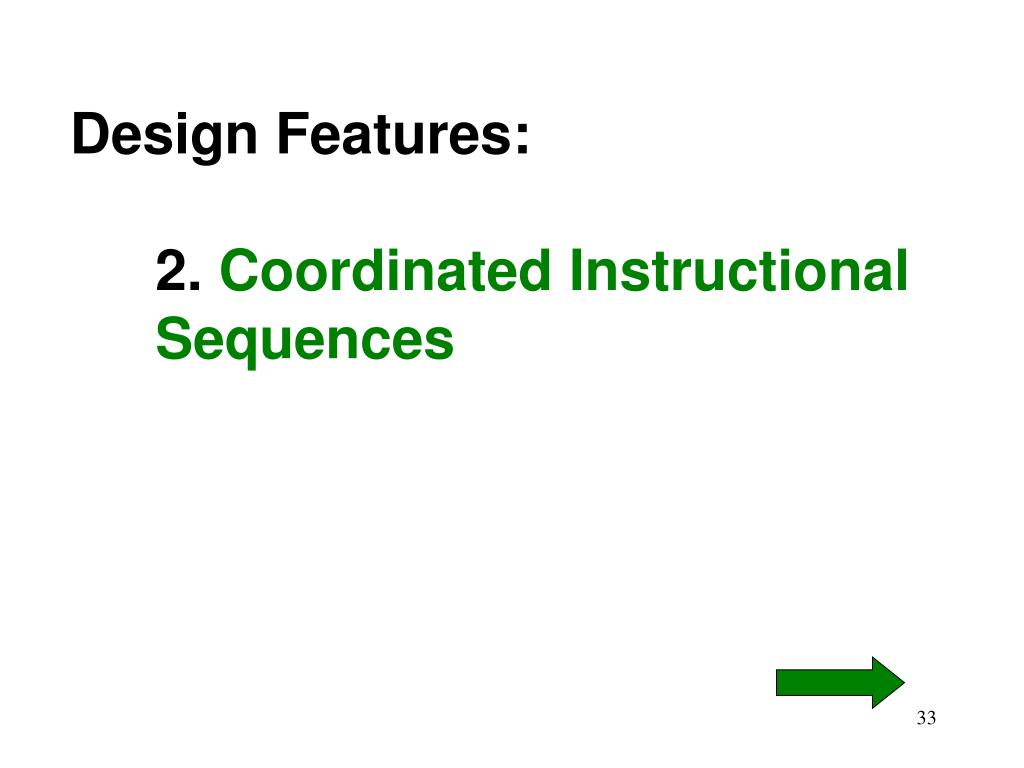 Design Features:

2. Coordinated Instructional Sequences

33